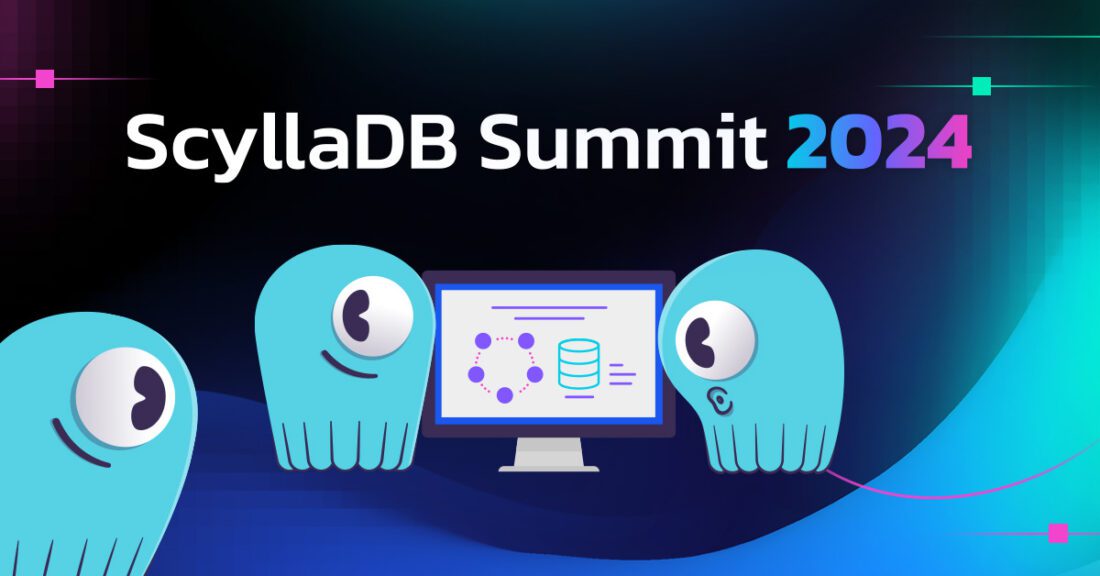 ScyllaDB Summit 2024